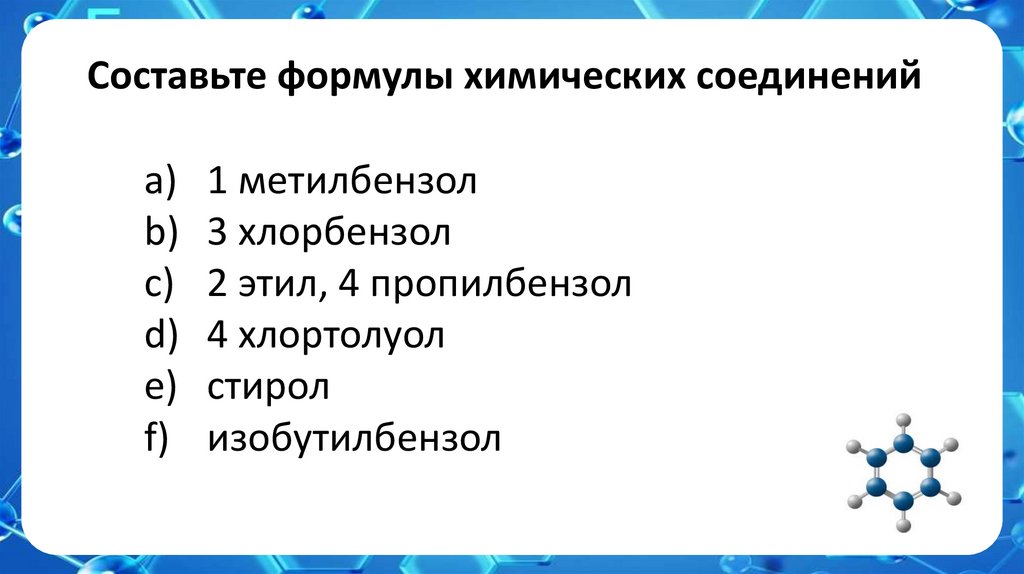 Составьте формулы химических соединений

a) 1 метилбензол
b) 3 хлорбензол
c) 2 этил, 4 пропилбензол
d) 4 хлортолуол
e) стирол
f) изобутилбензол